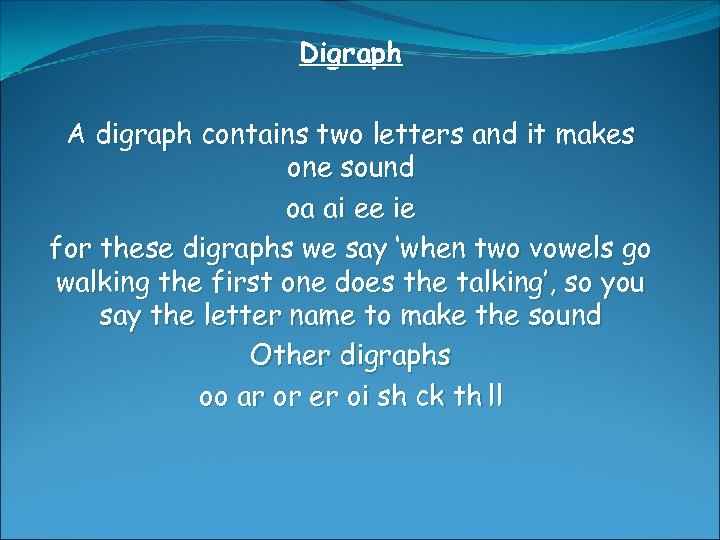 Digraph

A digraph contains two letters and it makes one sound

oa ai ee ie

for these digraphs we say ‘when two vowels go walking the first one does the talking’, so you say the letter name to make the sound

Other digraphs

oo ar or er oi sh ck th ll